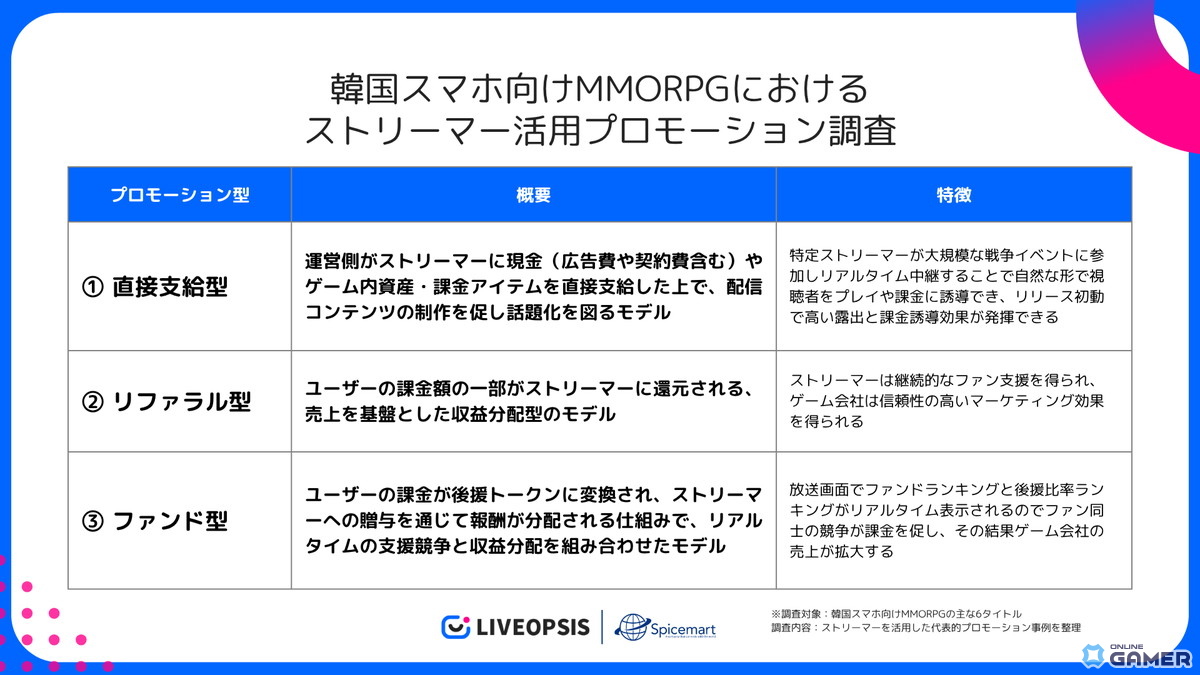 韓国スマホ向けMMORPGにおける
ストリーマー活用プロモーション調査

| プロモーション型 | 概要 | 特徴 |
|---|---|---|
| ① 直接支給型 | 運営側がストリーマーに現金（広告費や契約費含む）やゲーム内資産・課金アイテムを直接支給した上で、配信コンテンツの制作を促し話題化を図るモデル | 特定ストリーマーが大規模な戦争イベントに参加しリアルタイム中継することで自然な形で視聴者をプレイや課金に誘導でき、リリース初動で高い露出と課金誘導効果が発揮できる |
| ② リファラル型 | ユーザーの課金額の一部がストリーマーに還元される、売上を基盤とした収益分配型のモデル | ストリーマーは継続的なファン支援を得られ、ゲーム会社は信頼性の高いマーケティング効果を得られる |
| ③ ファンド型 | ユーザーの課金が後援トークンに変換され、ストリーマーへの贈与を通じて報酬が分配される仕組みで、リアルタイムの支援競争と収益分配を組み合わせたモデル | 放送画面でファンドランキングと後援比率ランキングがリアルタイム表示されるのでファン同士の競争が課金を促し、その結果ゲーム会社の売上が拡大する |

LIVEOPSIS　Spicemart

※調査対象：韓国スマホ向けMMORPGの主な6タイトル
調査内容：ストリーマーを活用した代表的プロモーション事例を整理

ONLINE GAMER